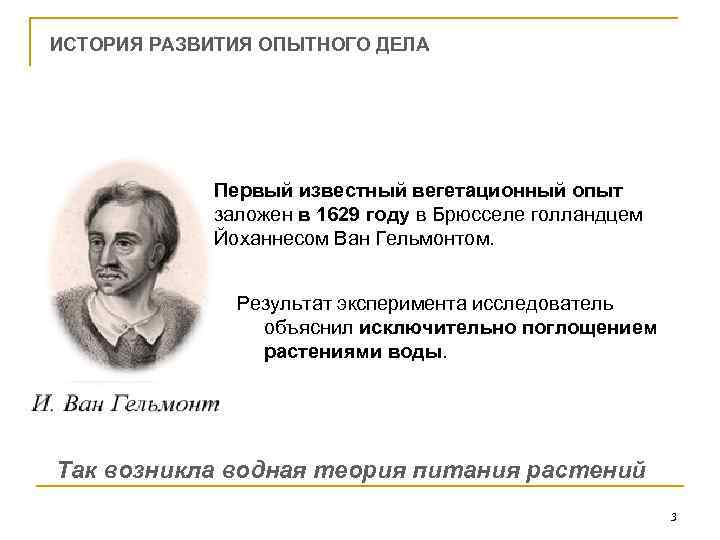 ИСТОРИЯ РАЗВИТИЯ ОПЫТНОГО ДЕЛА

Первый известный вегетационный опыт заложен в 1629 году в Брюсселе голландцем Йоханнесом Ван Гельмонтом.

Результат эксперимента исследователь объяснил исключительно поглощением растениями воды.

И. Ван Гельмонт

Так возникла водная теория питания растений

3